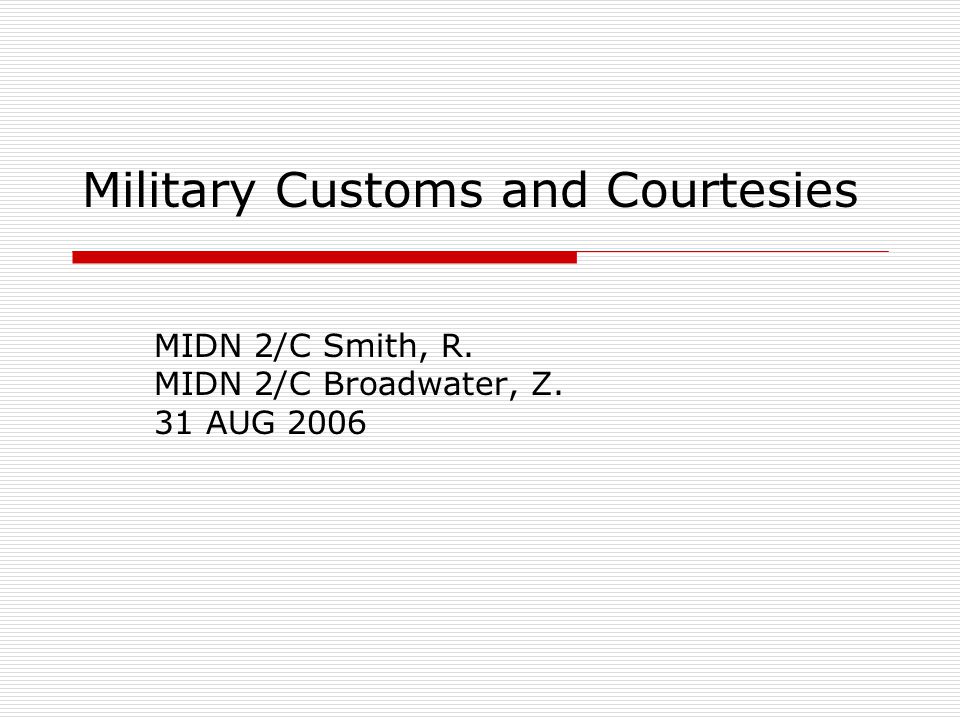 Military Customs and Courtesies

MIDN 2/C Smith, R.
MIDN 2/C Broadwater, Z.
31 AUG 2006